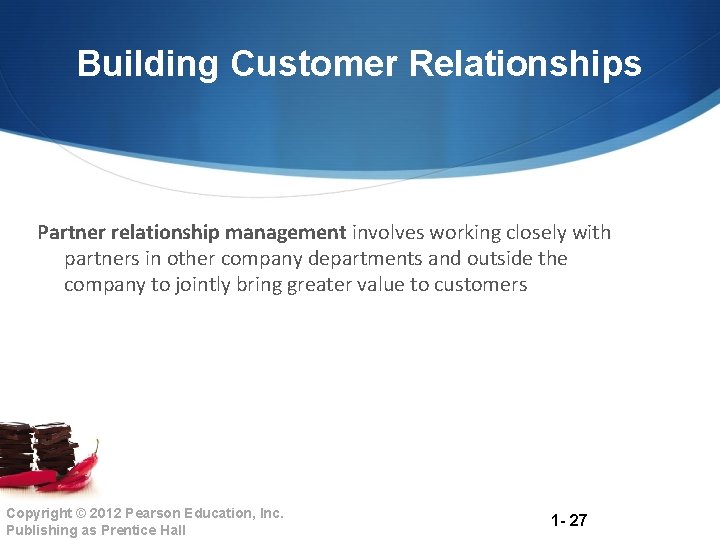 Building Customer Relationships

Partner relationship management involves working closely with partners in other company departments and outside the company to jointly bring greater value to customers

Copyright © 2012 Pearson Education, Inc.
Publishing as Prentice Hall

1- 27